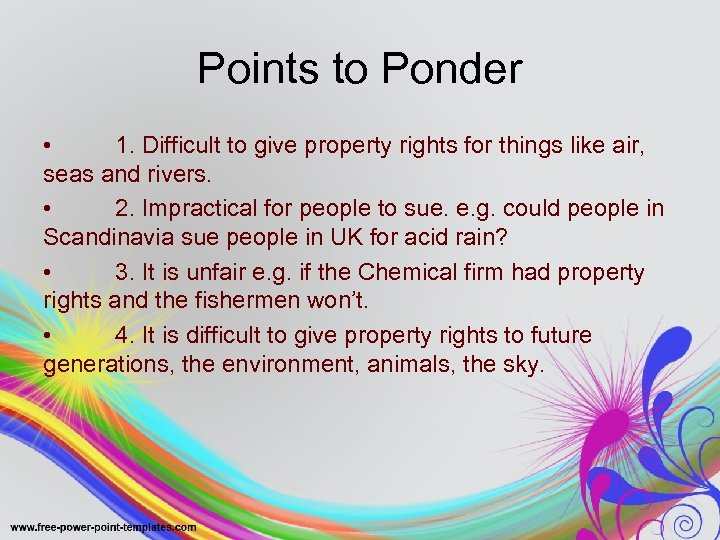 Points to Ponder

• 1. Difficult to give property rights for things like air, seas and rivers.

• 2. Impractical for people to sue. e.g. could people in Scandinavia sue people in UK for acid rain?

• 3. It is unfair e.g. if the Chemical firm had property rights and the fishermen won't.

• 4. It is difficult to give property rights to future generations, the environment, animals, the sky.

www.free-power-point-templates.com